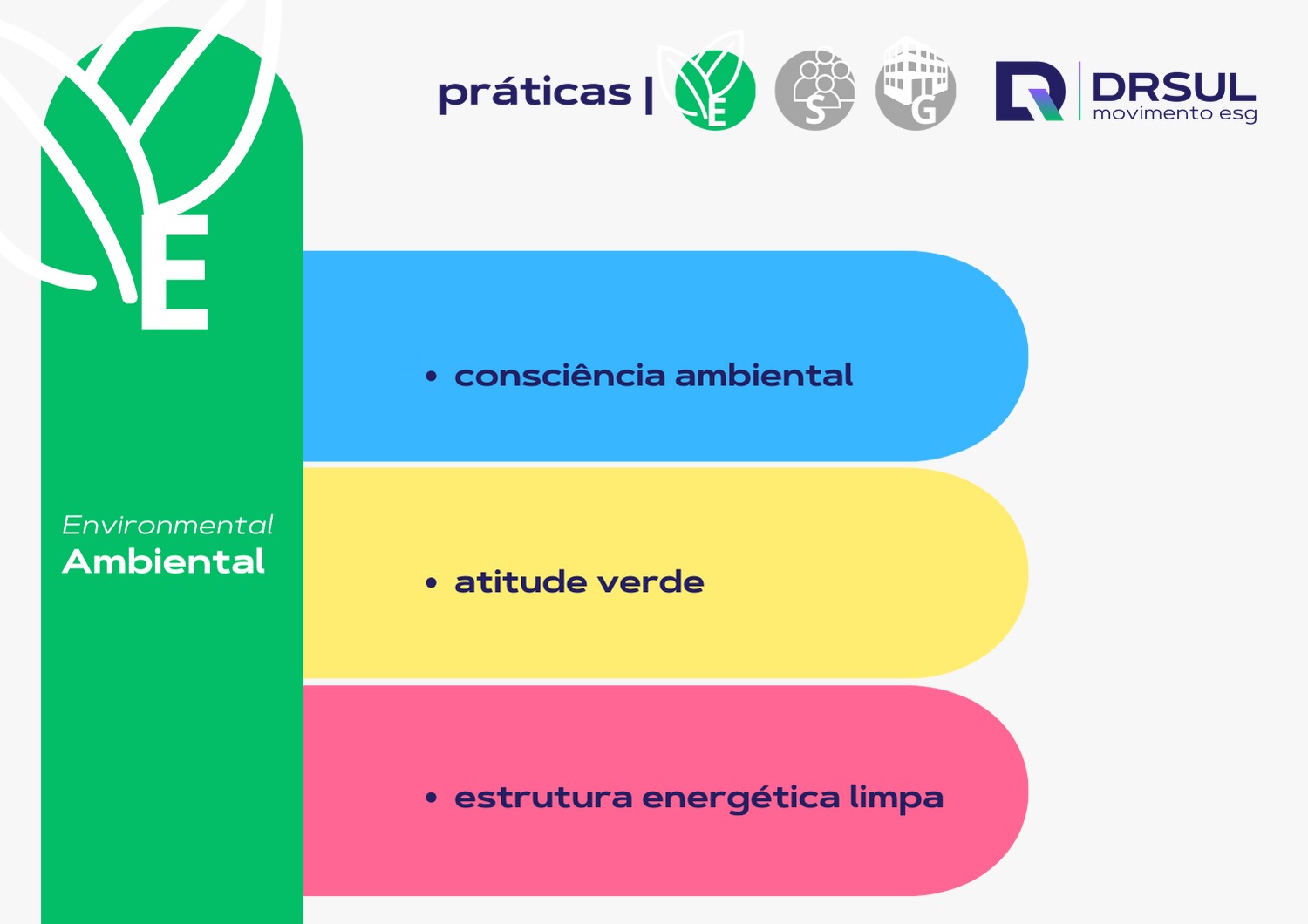 práticas | E S G

DRSUL
movimento esg

E

Environmental
Ambiental

• consciência ambiental

• atitude verde

• estrutura energética limpa